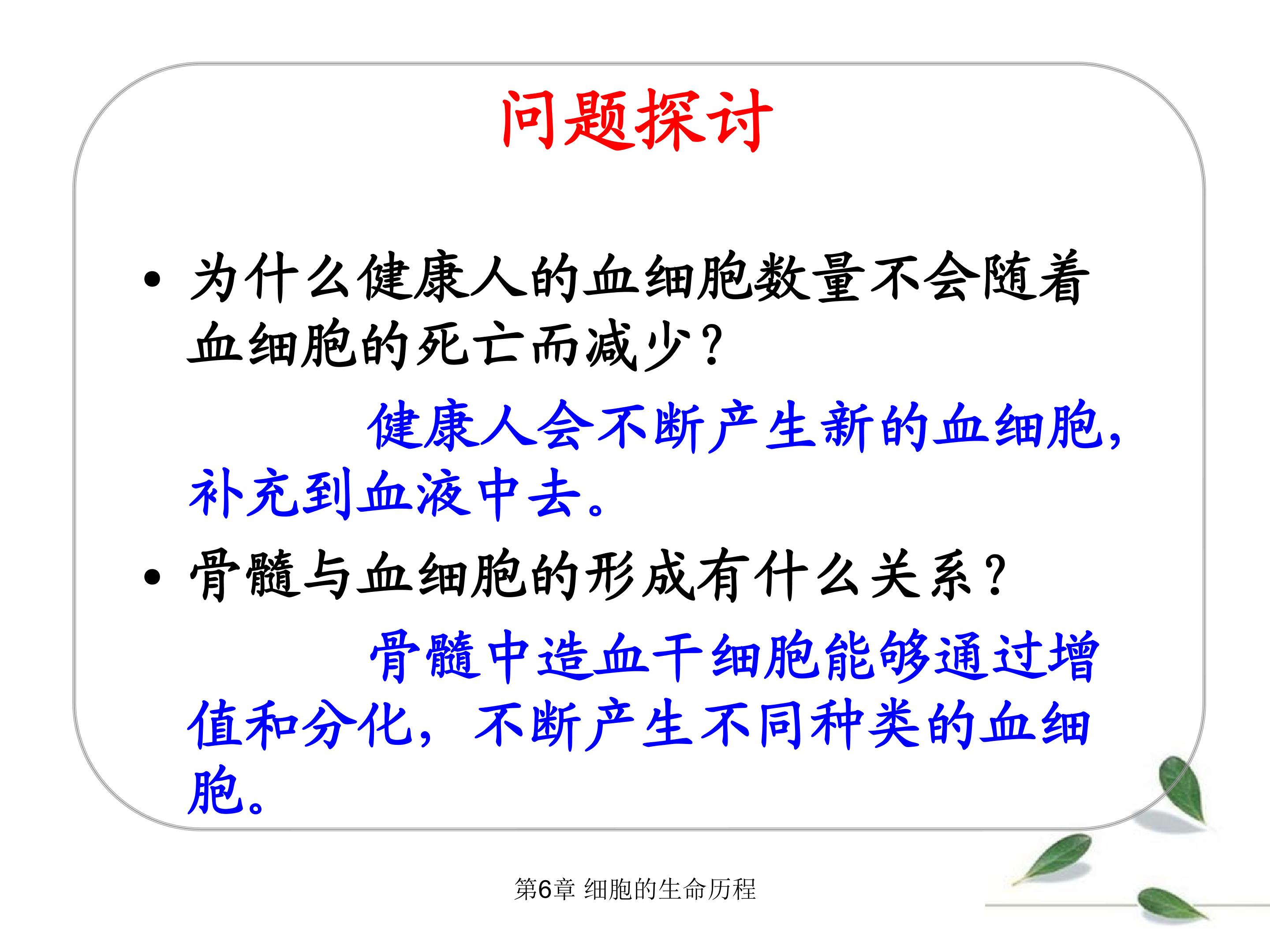 问题探讨

• 为什么健康人的血细胞数量不会随着血细胞的死亡而减少？

健康人会不断产生新的血细胞，补充到血液中去。

• 骨髓与血细胞的形成有什么关系？

骨髓中造血干细胞能够通过增值和分化，不断产生不同种类的血细胞。

第6章 细胞的生命历程